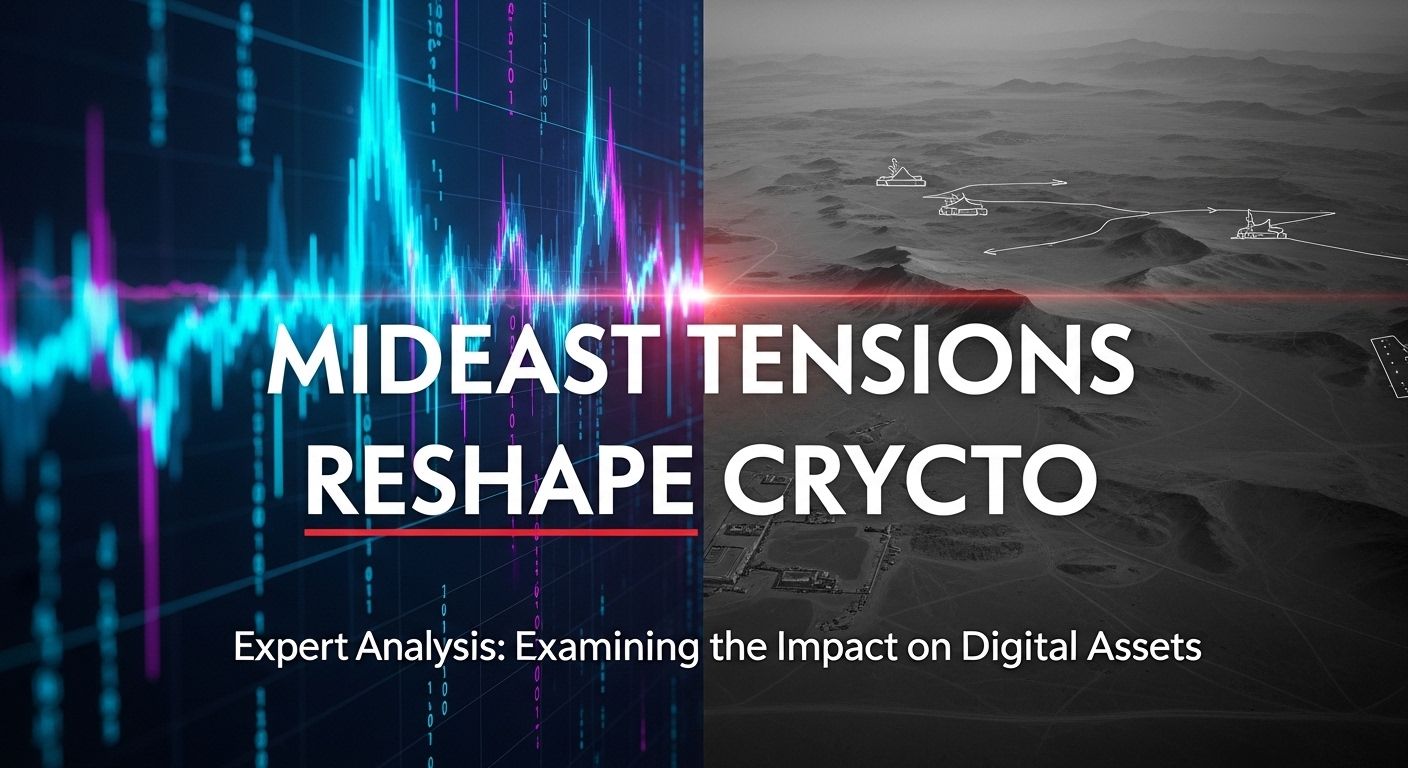 MIDEAST TENSIONS RESHAPE CRYCTO

Expert Analysis: Examining the Impact on Digital Assets